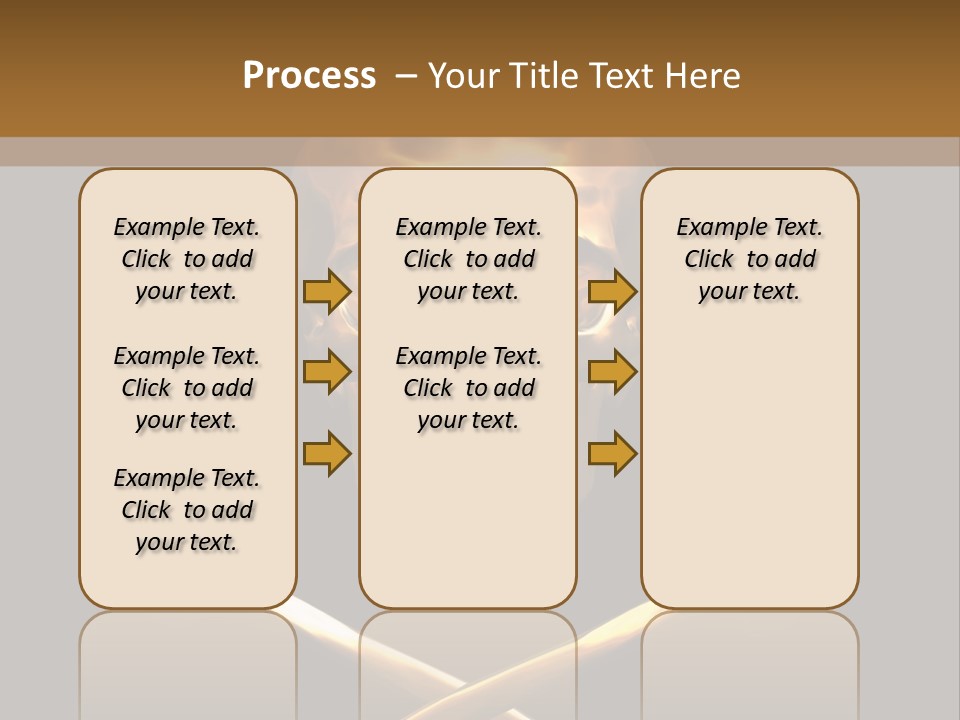 Process – Your Title Text Here

Example Text. Click to add your text.

Example Text. Click to add your text.

Example Text. Click to add your text.

Example Text. Click to add your text.

Example Text. Click to add your text.

Example Text. Click to add your text.